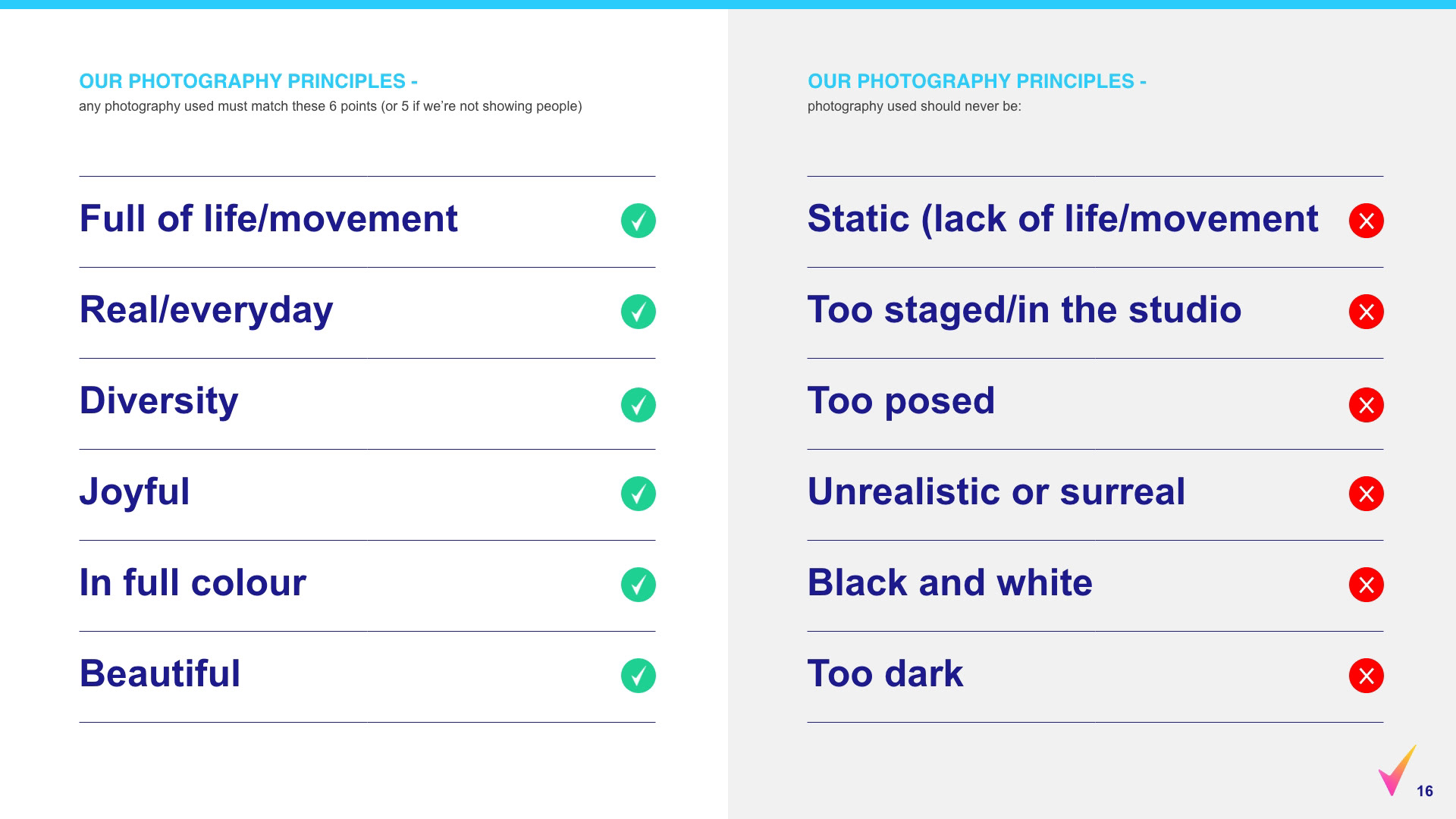 OUR PHOTOGRAPHY PRINCIPLES -
any photography used must match these 6 points (or 5 if we're not showing people)

Full of life/movement

Real/everyday

Diversity

Joyful

In full colour

Beautiful

OUR PHOTOGRAPHY PRINCIPLES -
photography used should never be:

Static (lack of life/movement

Too staged/in the studio

Too posed

Unrealistic or surreal

Black and white

Too dark

16